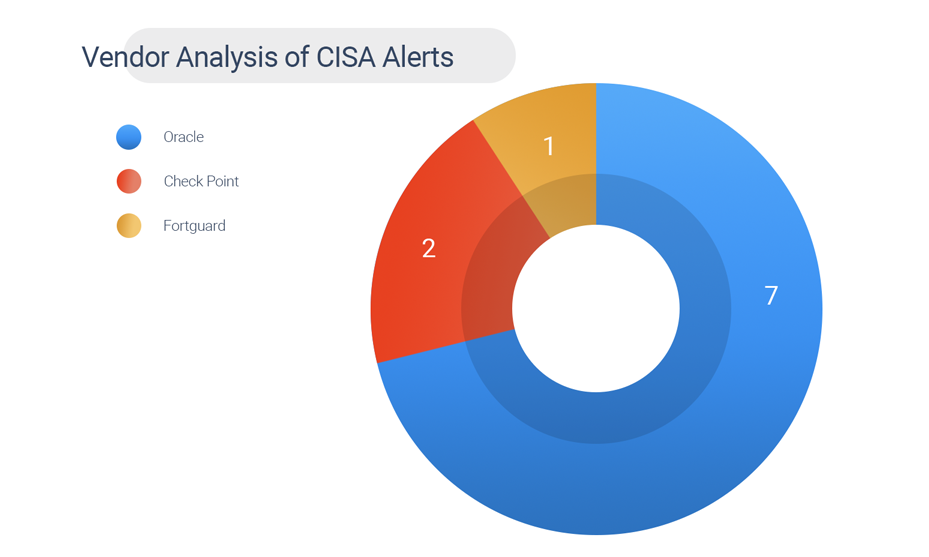 Vendor Analysis of CISA Alerts

Oracle
Check Point
Fortguard

1
2
7